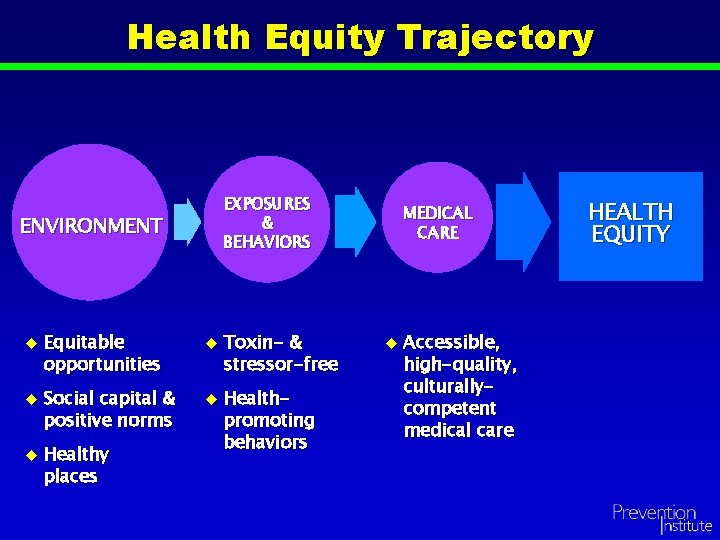 Health Equity Trajectory

ENVIRONMENT

EXPOSURES & BEHAVIORS

MEDICAL CARE

HEALTH EQUITY

◆ Equitable opportunities

◆ Social capital & positive norms

◆ Healthy places

◆ Toxin- & stressor-free

◆ Health-promoting behaviors

◆ Accessible, high-quality, culturally-competent medical care

Prevention Institute